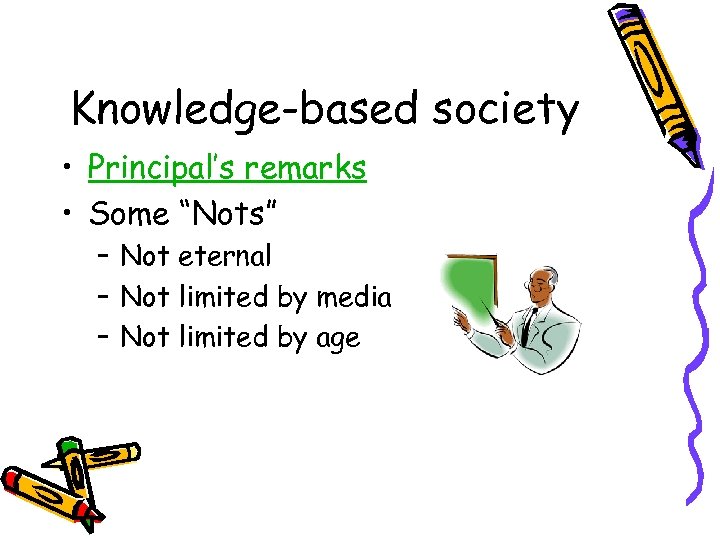 Knowledge-based society

• Principal's remarks
• Some "Nots"
– Not eternal
– Not limited by media
– Not limited by age